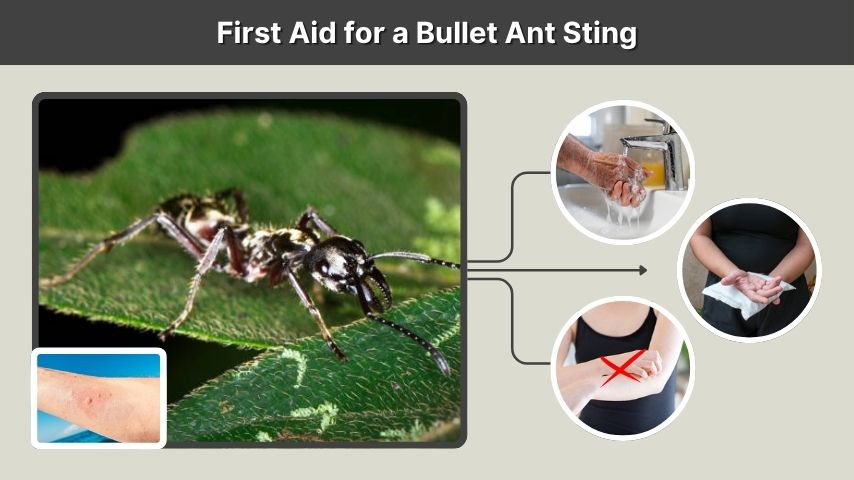 First Aid for a Bullet Ant Sting